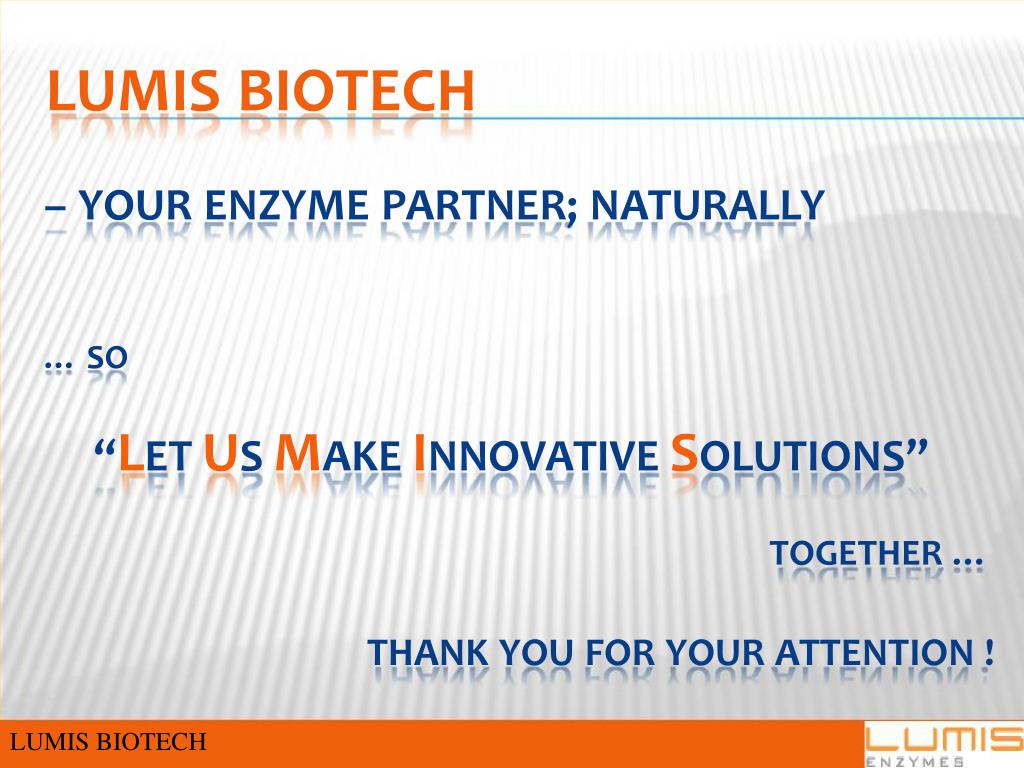 LUMIS BIOTECH

– YOUR ENZYME PARTNER; NATURALLY

… SO

“LET US MAKE INNOVATIVE SOLUTIONS”

TOGETHER …

THANK YOU FOR YOUR ATTENTION !

LUMIS BIOTECH

LUMIS
ENZYMES